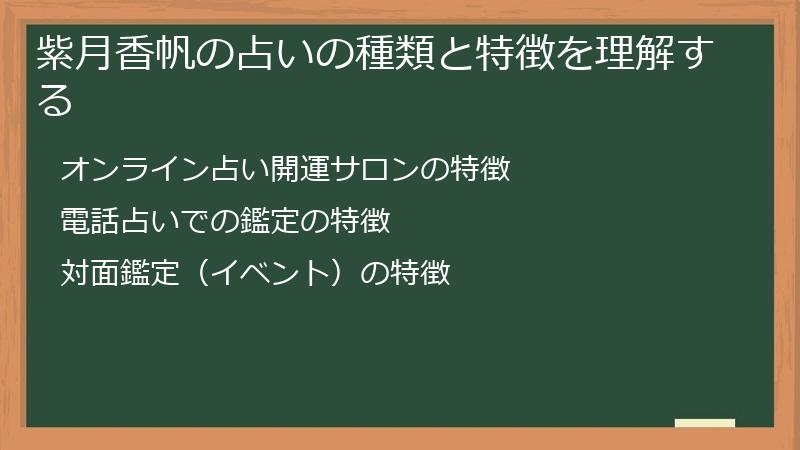 紫月香帆の占いの種類と特徴を理解する

オンライン占い開運サロンの特徴

電話占いでの鑑定の特徴

対面鑑定（イベント）の特徴